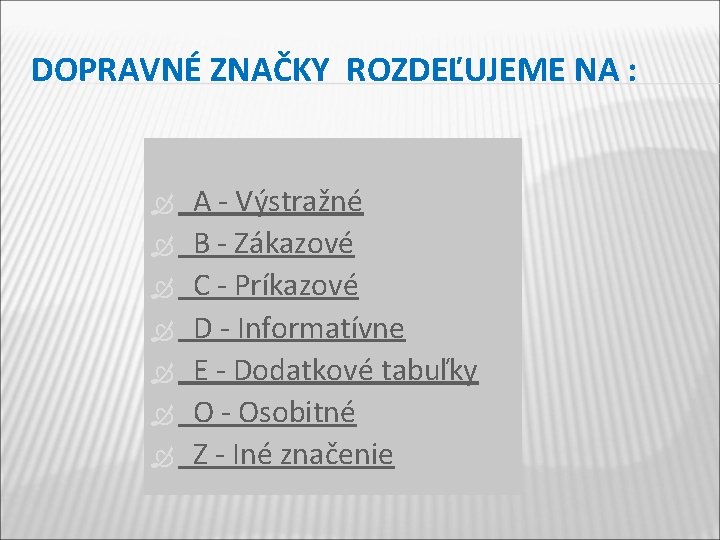 DOPRAVNÉ ZNAČKY ROZDEĽUJEME NA :

A - Výstražné
B - Zákazové
C - Príkazové
D - Informatívne
E - Dodatkové tabuľky
O - Osobitné
Z - Iné značenie